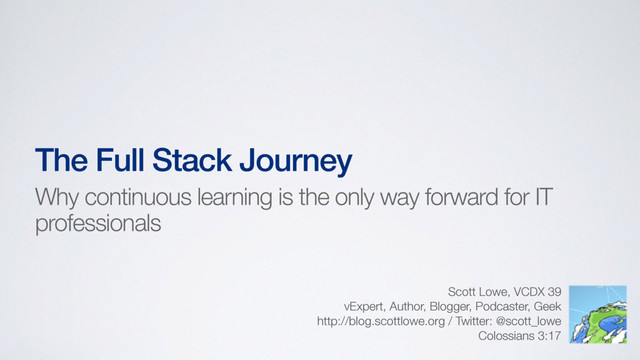 The Full Stack Journey

Why continuous learning is the only way forward for IT professionals

Scott Lowe, VCDX 39
vExpert, Author, Blogger, Podcaster, Geek
http://blog.scottlowe.org / Twitter: @scott_lowe
Colossians 3:17